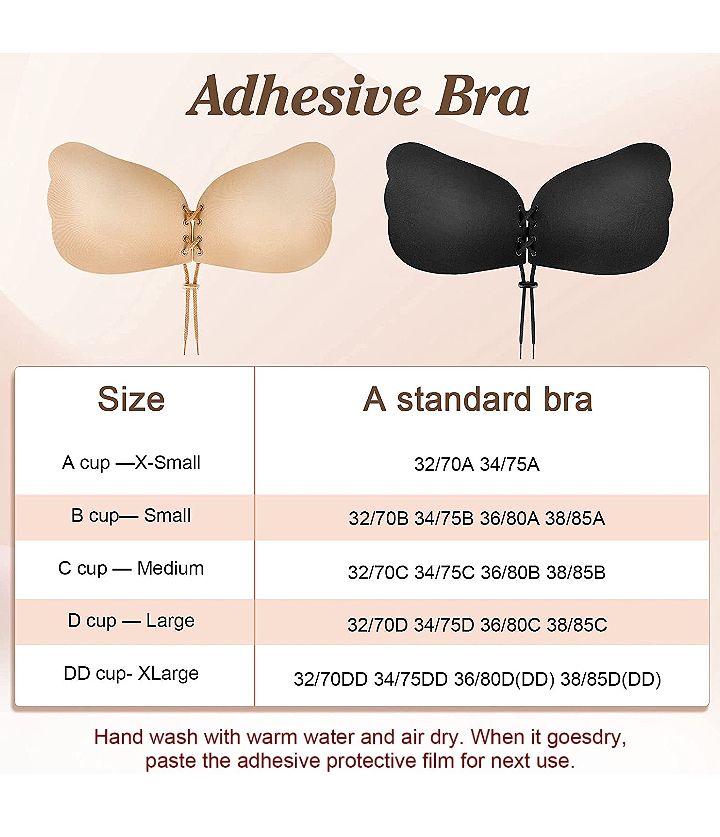 Adhesive Bra

| Size | A standard bra |
|---|---|
| A cup —X-Small | 32/70A 34/75A |
| B cup— Small | 32/70B 34/75B 36/80A 38/85A |
| C cup — Medium | 32/70C 34/75C 36/80B 38/85B |
| D cup — Large | 32/70D 34/75D 36/80C 38/85C |
| DD cup- XLarge | 32/70DD 34/75DD 36/80D(DD) 38/85D(DD) |

Hand wash with warm water and air dry. When it goesdry, paste the adhesive protective film for next use.